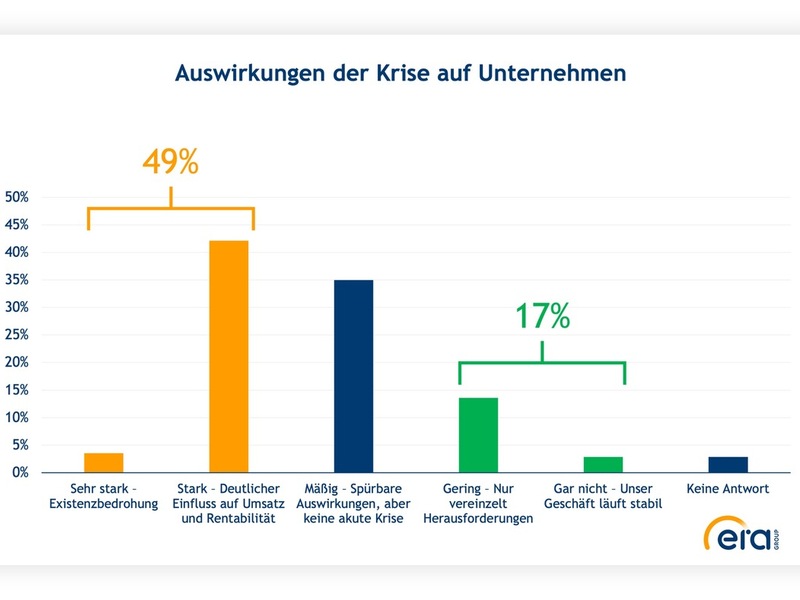 Auswirkungen der Krise auf Unternehmen

49%

17%

50%
45%
40%
35%
30%
25%
20%
15%
10%
5%
0%

Sehr stark – Existenzbedrohung

Stark – Deutlicher Einfluss auf Umsatz und Rentabilität

Mäßig – Spürbare Auswirkungen, aber keine akute Krise

Gering – Nur vereinzelt Herausforderungen

Gar nicht – Unser Geschäft läuft stabil

Keine Antwort

era GROUP